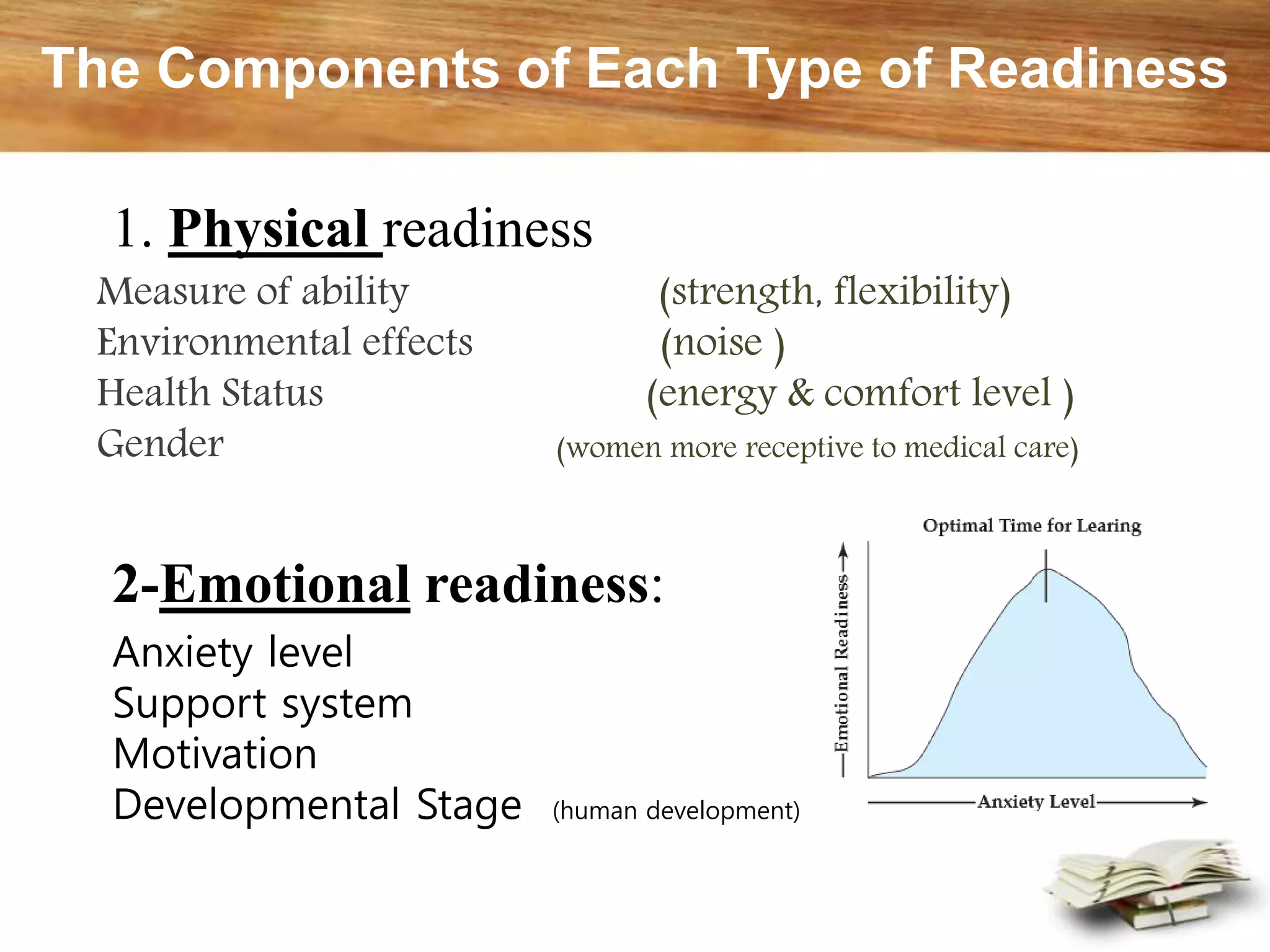 The Components of Each Type of Readiness

1. Physical readiness

Measure of ability (strength, flexibility)
Environmental effects (noise )
Health Status (energy & comfort level )
Gender (women more receptive to medical care)

2-Emotional readiness:

Anxiety level
Support system
Motivation
Developmental Stage (human development)

Optimal Time for Learing
Emotional Readiness
Anxiety Level